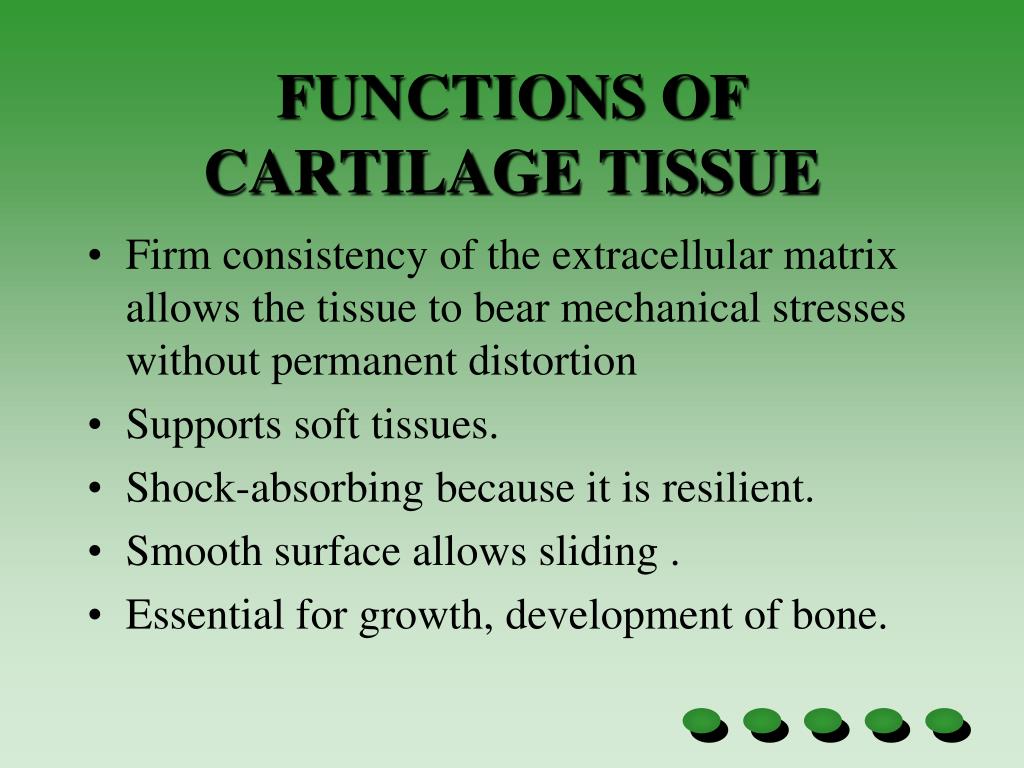 FUNCTIONS OF CARTILAGE TISSUE

• Firm consistency of the extracellular matrix allows the tissue to bear mechanical stresses without permanent distortion
• Supports soft tissues.
• Shock-absorbing because it is resilient.
• Smooth surface allows sliding .
• Essential for growth, development of bone.